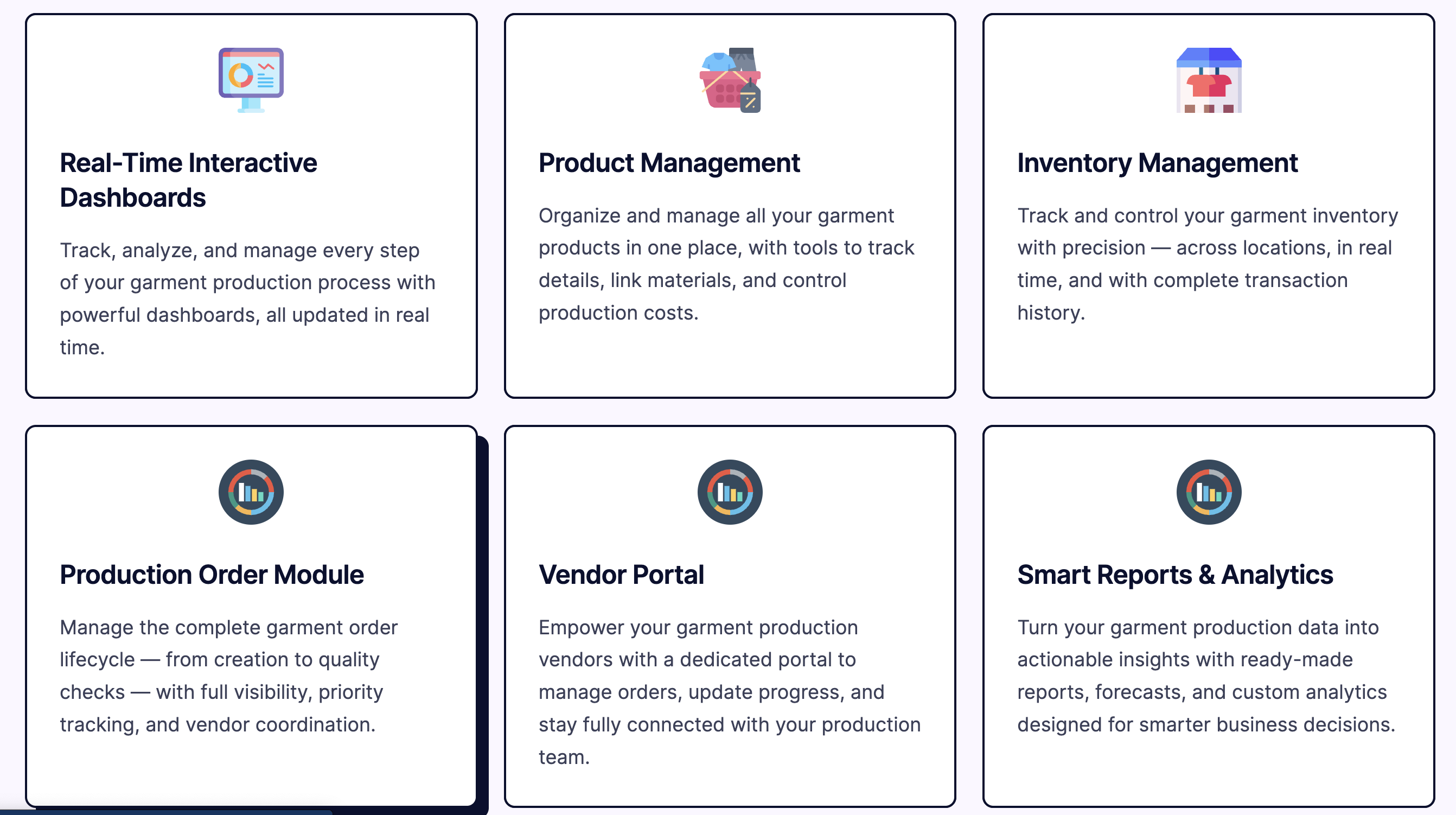 Real-Time Interactive Dashboards

Track, analyze, and manage every step of your garment production process with powerful dashboards, all updated in real time.

Product Management

Organize and manage all your garment products in one place, with tools to track details, link materials, and control production costs.

Inventory Management

Track and control your garment inventory with precision — across locations, in real time, and with complete transaction history.

Production Order Module

Manage the complete garment order lifecycle — from creation to quality checks — with full visibility, priority tracking, and vendor coordination.

Vendor Portal

Empower your garment production vendors with a dedicated portal to manage orders, update progress, and stay fully connected with your production team.

Smart Reports & Analytics

Turn your garment production data into actionable insights with ready-made reports, forecasts, and custom analytics designed for smarter business decisions.